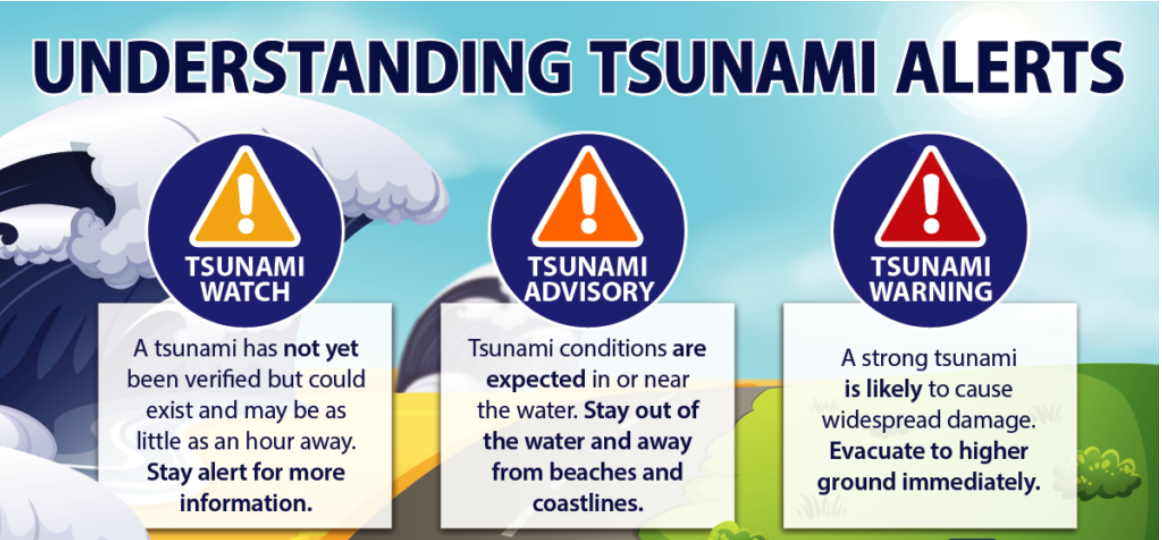 UNDERSTANDING TSUNAMI ALERTS

TSUNAMI WATCH

A tsunami has not yet been verified but could exist and may be as little as an hour away. Stay alert for more information.

TSUNAMI ADVISORY

Tsunami conditions are expected in or near the water. Stay out of the water and away from beaches and coastlines.

TSUNAMI WARNING

A strong tsunami is likely to cause widespread damage. Evacuate to higher ground immediately.